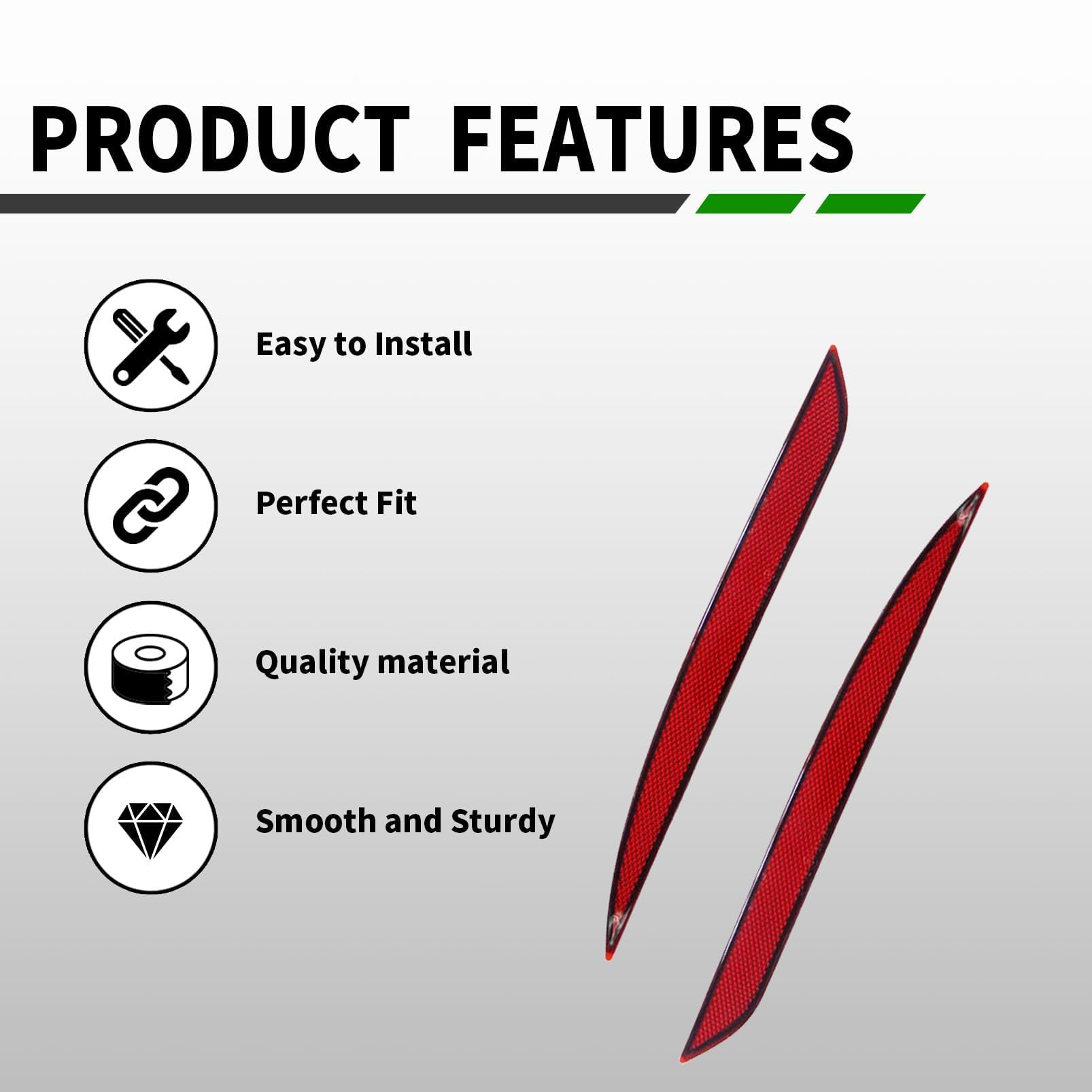 PRODUCT FEATURES

Easy to Install

Perfect Fit

Quality material

Smooth and Sturdy